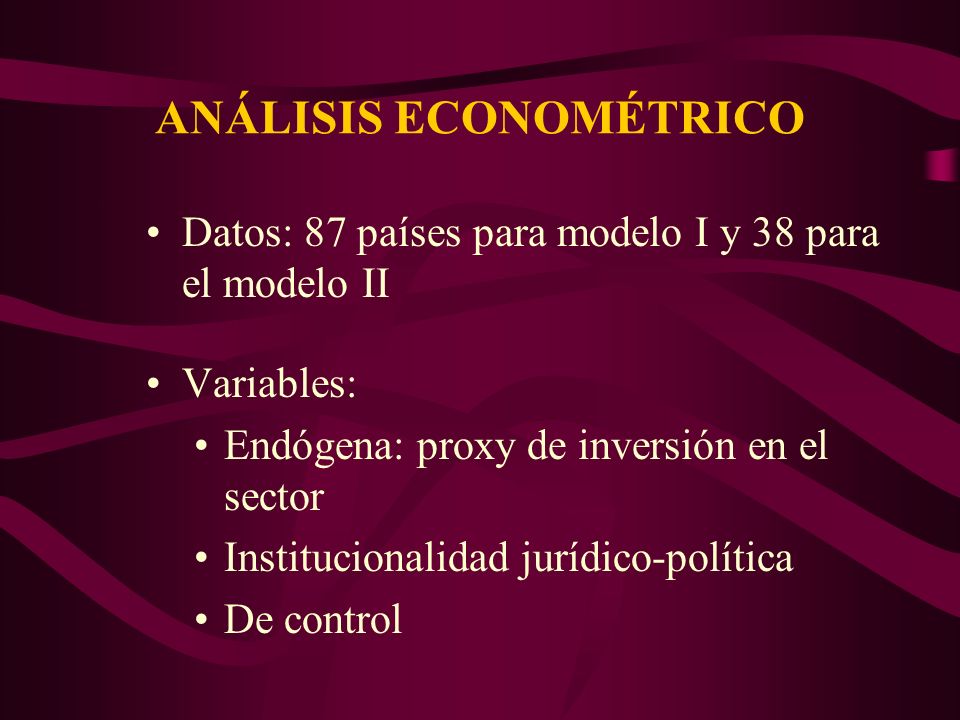 ANÁLISIS ECONOMÉTRICO

• Datos: 87 países para modelo I y 38 para el modelo II

• Variables:
  • Endógena: proxy de inversión en el sector
  • Institucionalidad jurídico-política
  • De control